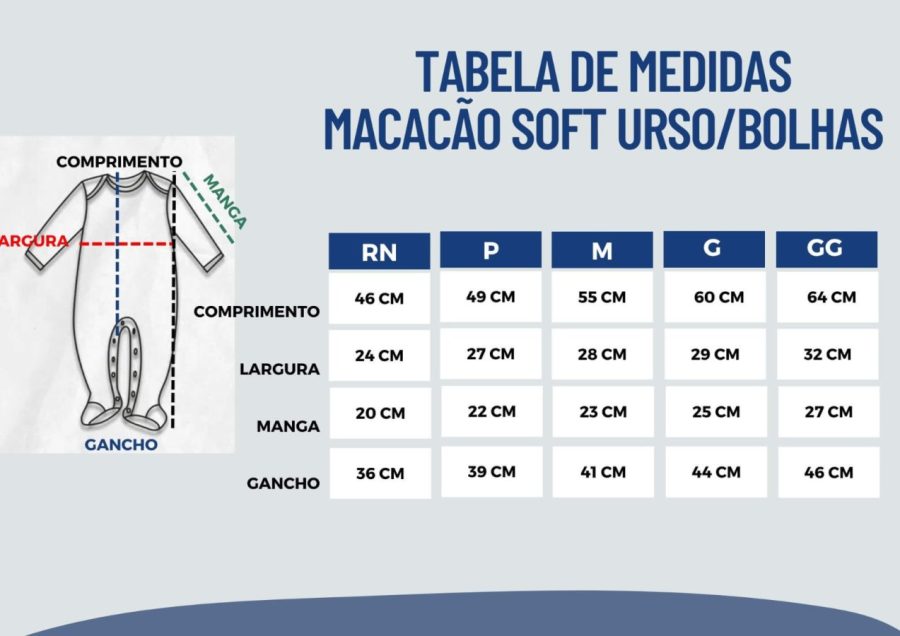 TABELA DE MEDIDAS
MACACÃO SOFT URSO/BOLHAS

COMPRIMENTO
MANGA
ARGURA
GANCHO

| | RN | P | M | G | GG |
|---|---|---|---|---|---|
| COMPRIMENTO | 46 CM | 49 CM | 55 CM | 60 CM | 64 CM |
| LARGURA | 24 CM | 27 CM | 28 CM | 29 CM | 32 CM |
| MANGA | 20 CM | 22 CM | 23 CM | 25 CM | 27 CM |
| GANCHO | 36 CM | 39 CM | 41 CM | 44 CM | 46 CM |